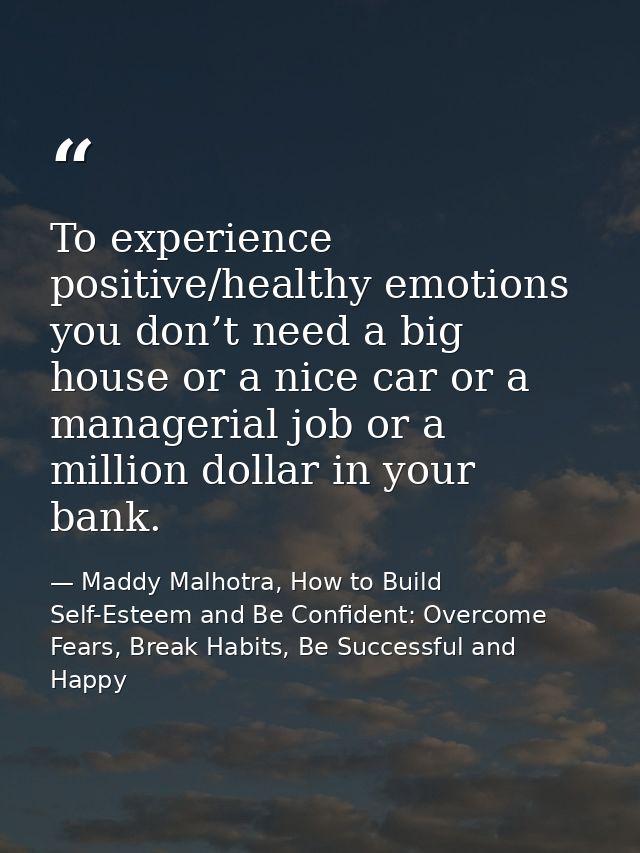 “

To experience positive/healthy emotions you don’t need a big house or a nice car or a managerial job or a million dollar in your bank.

— Maddy Malhotra, How to Build Self-Esteem and Be Confident: Overcome Fears, Break Habits, Be Successful and Happy